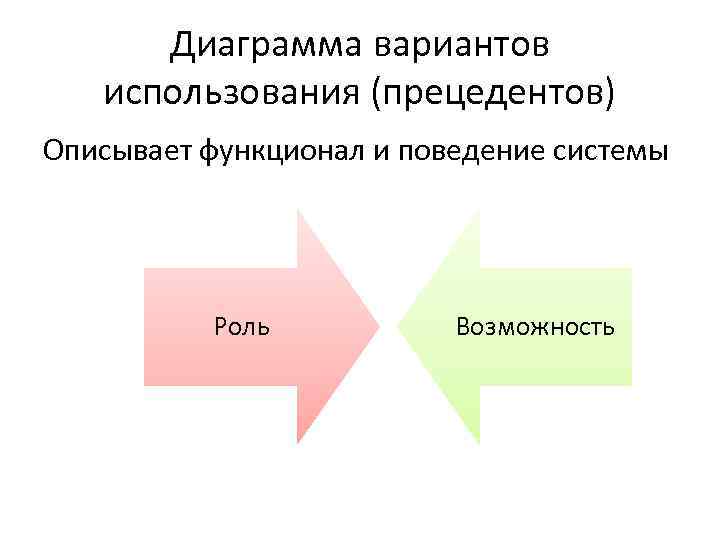 Диаграмма вариантов использования (прецедентов)

Описывает функционал и поведение системы

Роль

Возможность